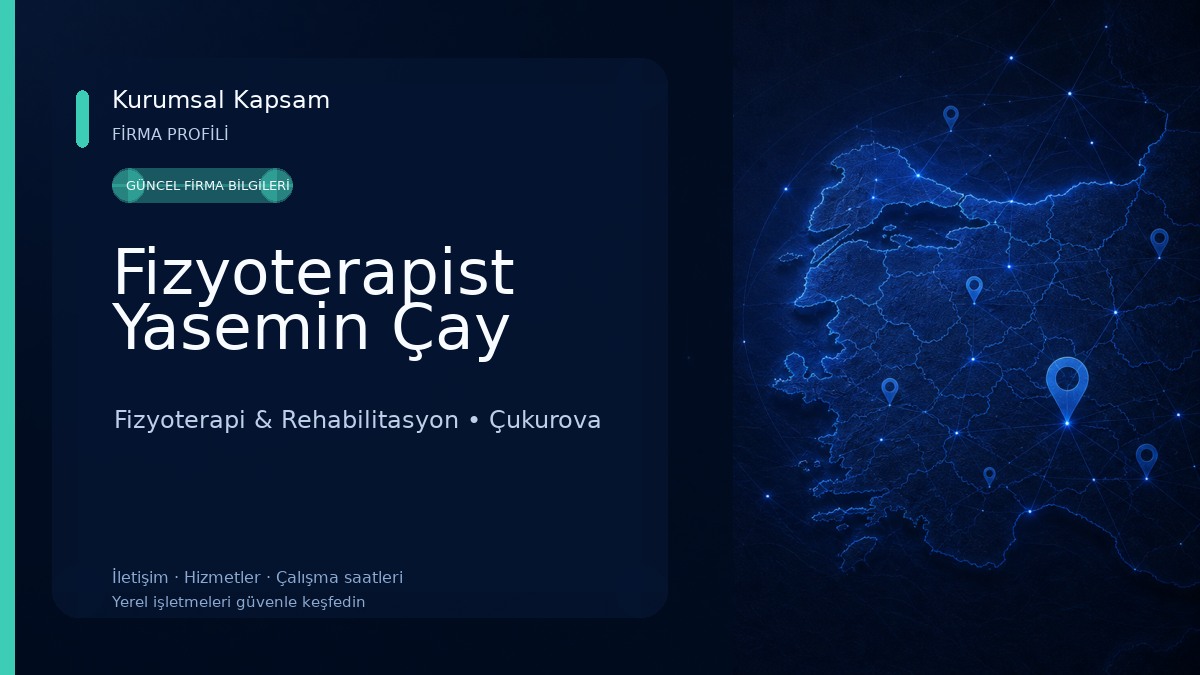 Kurumsal Kapsam
FİRMA PROFİLİ

GÜNCEL FİRMA BİLGİLERİ

Fizyoterapist Yasemin Çay

Fizyoterapi & Rehabilitasyon • Çukurova

İletişim · Hizmetler · Çalışma saatleri
Yerel işletmeleri güvenle keşfedin